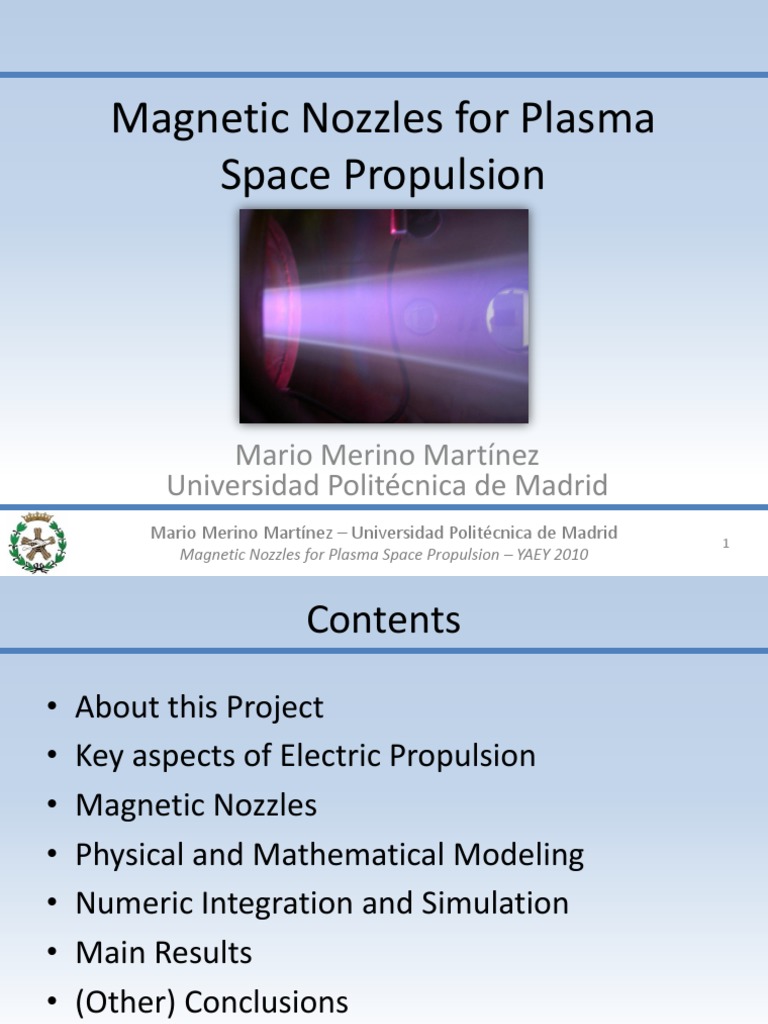 Magnetic Nozzles for Plasma Space Propulsion

Mario Merino Martínez
Universidad Politécnica de Madrid

Mario Merino Martínez – Universidad Politécnica de Madrid
Magnetic Nozzles for Plasma Space Propulsion – YAEY 2010

1

Contents

• About this Project
• Key aspects of Electric Propulsion
• Magnetic Nozzles
• Physical and Mathematical Modeling
• Numeric Integration and Simulation
• Main Results
• (Other) Conclusions